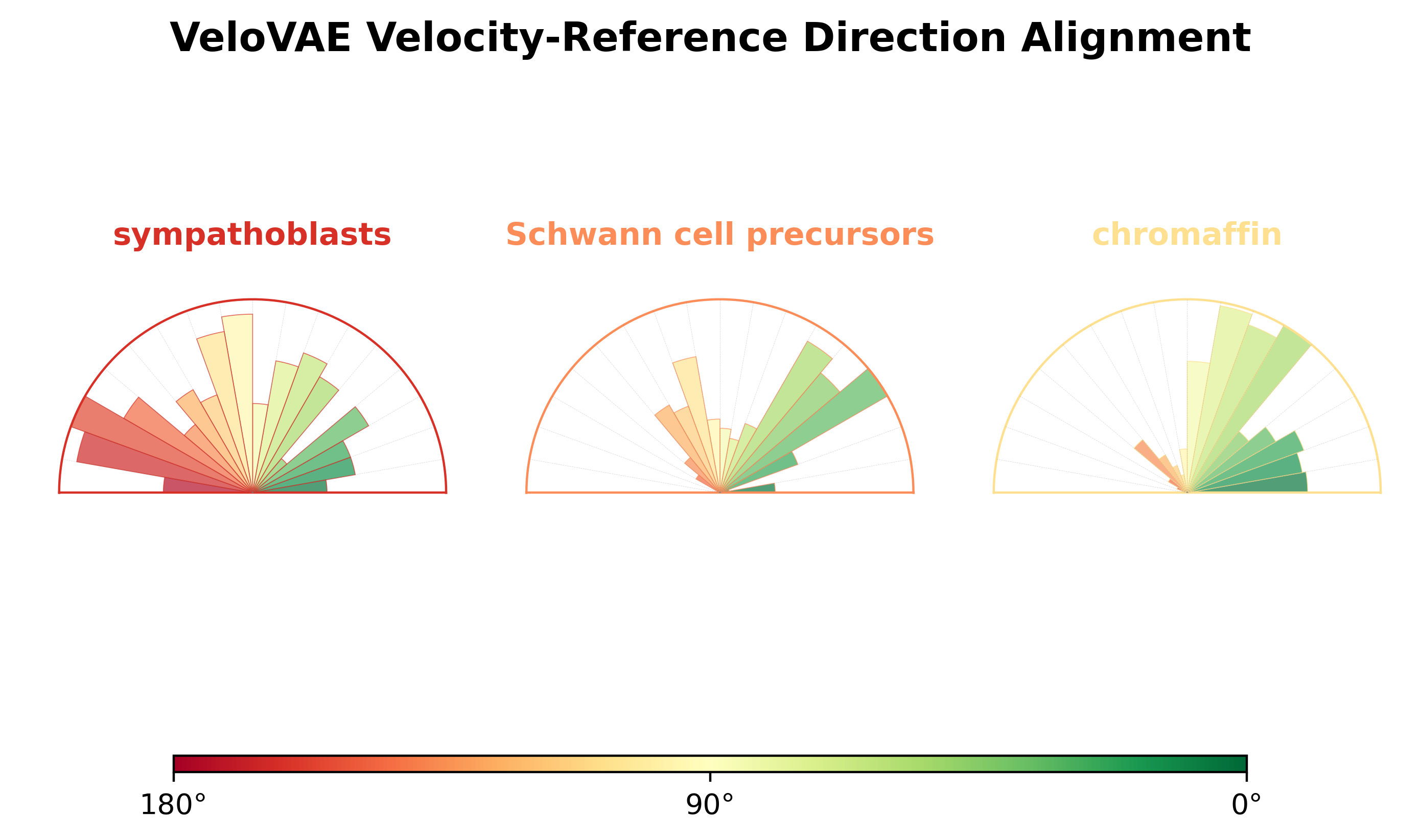 VeloVAE Velocity-Reference Direction Alignment

sympathoblasts

Schwann cell precursors

chromaffin

180°

90°

0°